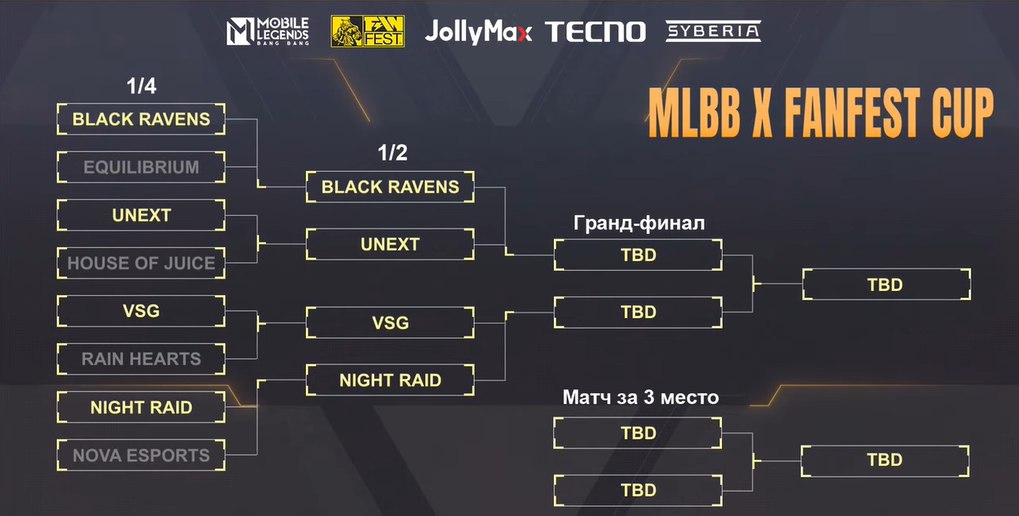 MOBILE LEGENDS BANG BANG
FAN FEST
JollyMax
TECNO
SYBERIA

MLBB X FANFEST CUP

1/4
BLACK RAVENS
EQUILIBRIUM
UNEXT
HOUSE OF JUICE
VSG
RAIN HEARTS
NIGHT RAID
NOVA ESPORTS

1/2
BLACK RAVENS
UNEXT
VSG
NIGHT RAID

Гранд-финал
TBD
TBD
TBD

Матч за 3 место
TBD
TBD
TBD